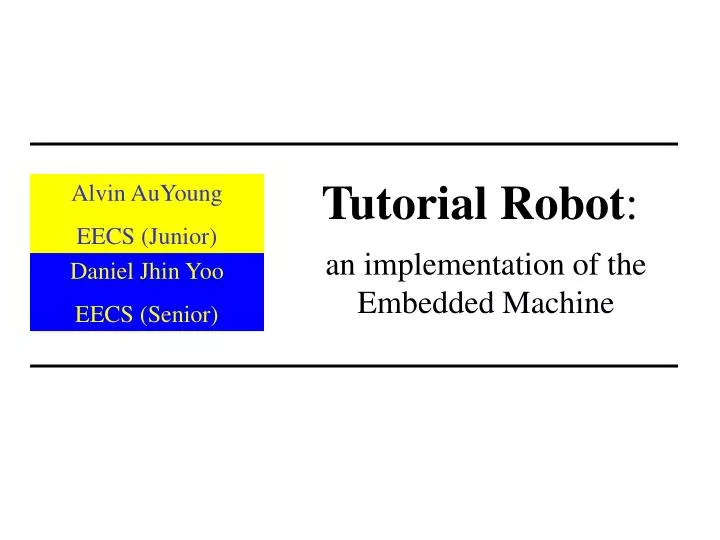 Alvin AuYoung

EECS (Junior)

Daniel Jhin Yoo

EECS (Senior)

Tutorial Robot:

an implementation of the Embedded Machine